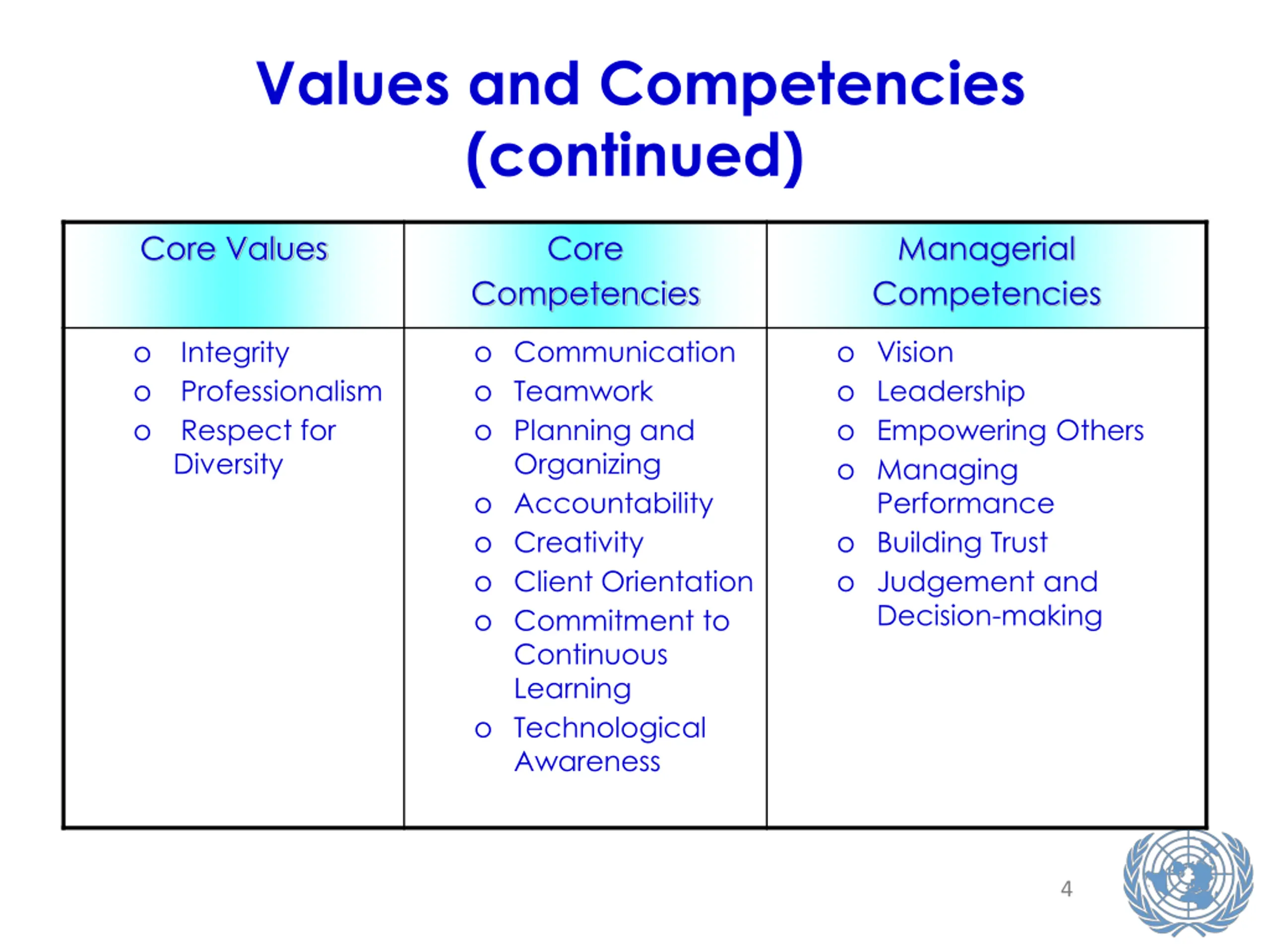 Values and Competencies (continued)

| Core Values | Core Competencies | Managerial Competencies |
|---|---|---|
| o Integrity<br>o Professionalism<br>o Respect for Diversity | o Communication<br>o Teamwork<br>o Planning and Organizing<br>o Accountability<br>o Creativity<br>o Client Orientation<br>o Commitment to Continuous Learning<br>o Technological Awareness | o Vision<br>o Leadership<br>o Empowering Others<br>o Managing Performance<br>o Building Trust<br>o Judgement and Decision-making |

4